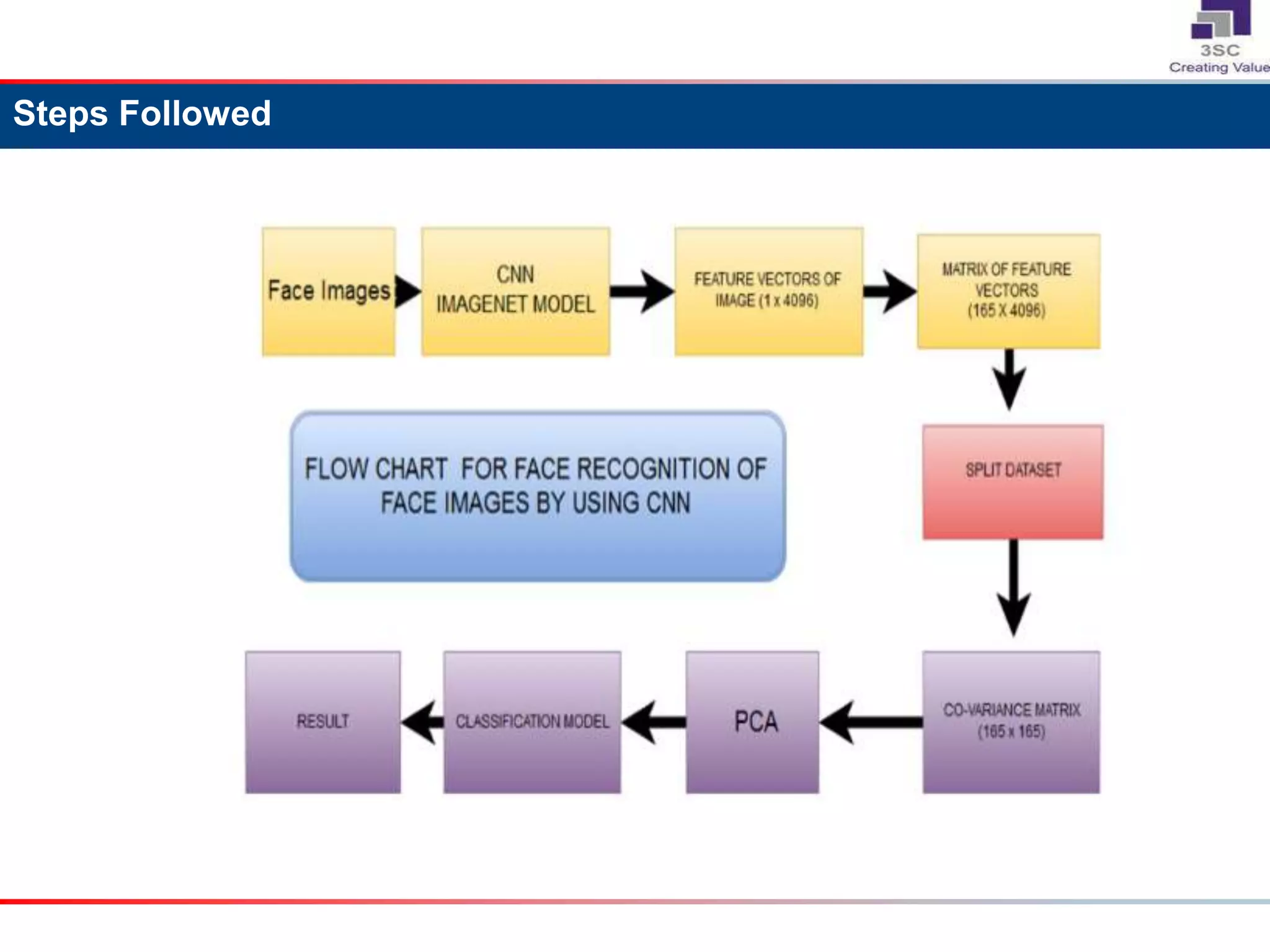 3SC
Creating Value

Steps Followed

Face Images

CNN
IMAGENET MODEL

FEATURE VECTORS OF IMAGE (1 x 4096)

MATRIX OF FEATURE VECTORS (165 X 4096)

FLOW CHART FOR FACE RECOGNITION OF FACE IMAGES BY USING CNN

SPLIT DATASET

CO-VARIANCE MATRIX (165 x 165)

PCA

CLASSIFICATION MODEL

RESULT